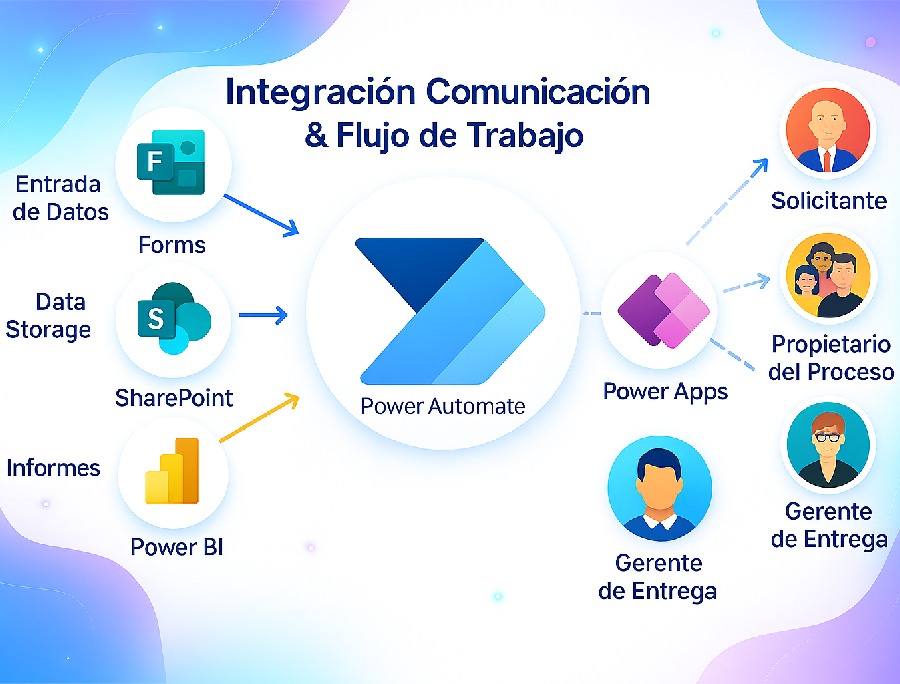 Integración Comunicación & Flujo de Trabajo

Entrada de Datos

F

Forms

Data Storage

S

SharePoint

Informes

Power BI

Power Automate

Power Apps

Solicitante

Propietario del Proceso

Gerente de Entrega

Gerente de Entrega